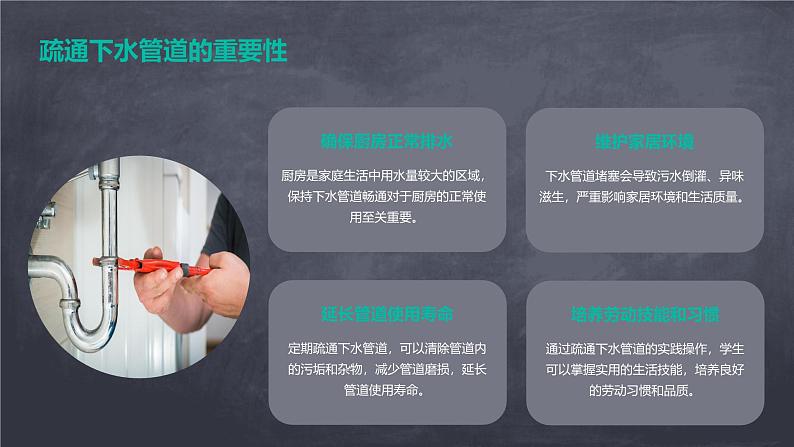 疏通下水管道的重要性

确保厨房正常排水

厨房是家庭生活中用水量较大的区域，保持下水管道畅通对于厨房的正常使用至关重要。

维护家居环境

下水管道堵塞会导致污水倒灌、异味滋生，严重影响家居环境和生活质量。

延长管道使用寿命

定期疏通下水管道，可以清除管道内的污垢和杂物，减少管道磨损，延长管道使用寿命。

培养劳动技能和习惯

通过疏通下水管道的实践操作，学生可以掌握实用的生活技能，培养良好的劳动习惯和品质。